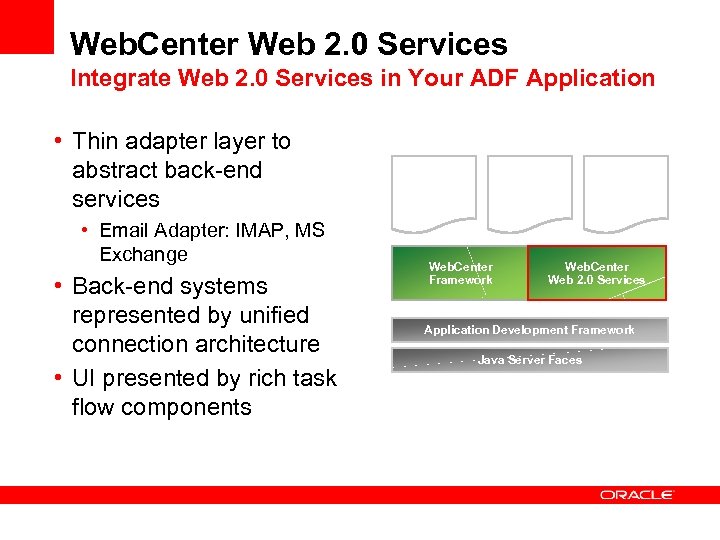 WebCenter Web 2.0 Services
Integrate Web 2.0 Services in Your ADF Application

• Thin adapter layer to abstract back-end services
  • Email Adapter: IMAP, MS Exchange
• Back-end systems represented by unified connection architecture
• UI presented by rich task flow components

WebCenter Framework

WebCenter Web 2.0 Services

Application Development Framework

Java Server Faces

ORACLE